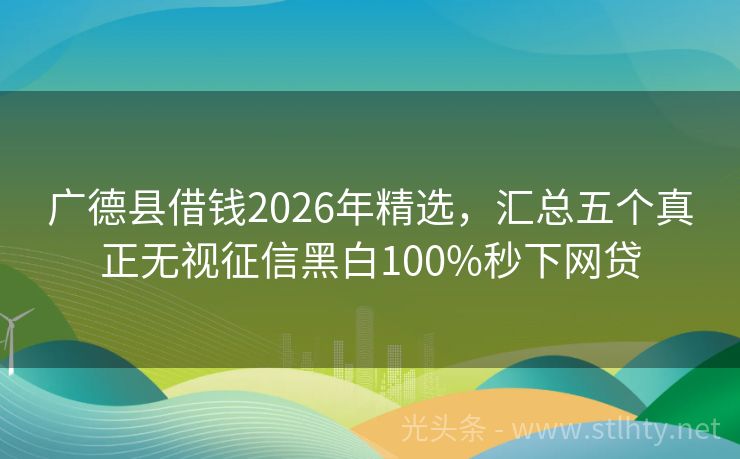 广德县借钱2026年精选，汇总五个真正无视征信黑白100%秒下网贷

光头条 - www.stlhty.net